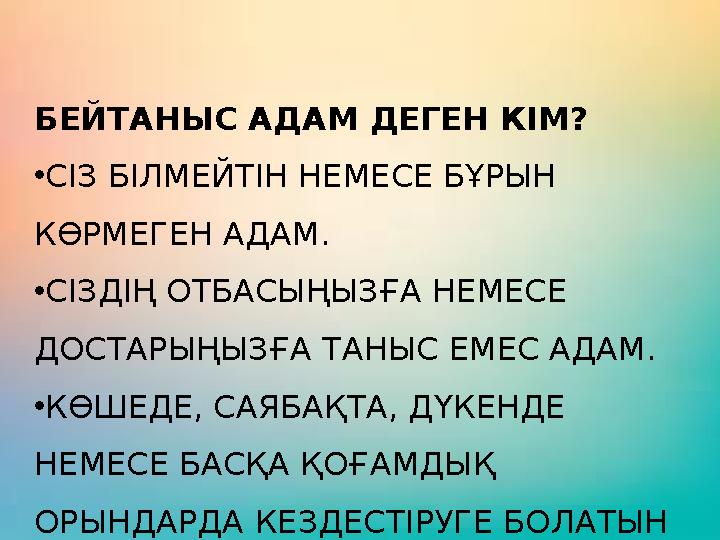 БЕЙТАНЫС АДАМ ДЕГЕН КІМ?

•СІЗ БІЛМЕЙТІН НЕМЕСЕ БҰРЫН КӨРМЕГЕН АДАМ.

•СІЗДІҢ ОТБАСЫҢЫЗҒА НЕМЕСЕ ДОСТАРЫҢЫЗҒА ТАНЫС ЕМЕС АДАМ.

•КӨШЕДЕ, САЯБАҚТА, ДҮКЕНДЕ НЕМЕСЕ БАСҚА ҚОҒАМДЫҚ ОРЫНДАРДА КЕЗДЕСТІРУГЕ БОЛАТЫН